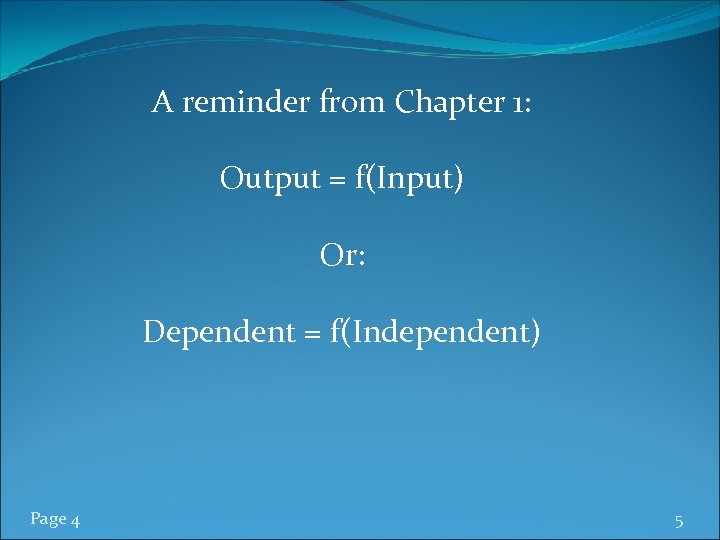 A reminder from Chapter 1:

Output = f(Input)

Or:

Dependent = f(Independent)

Page 4

5